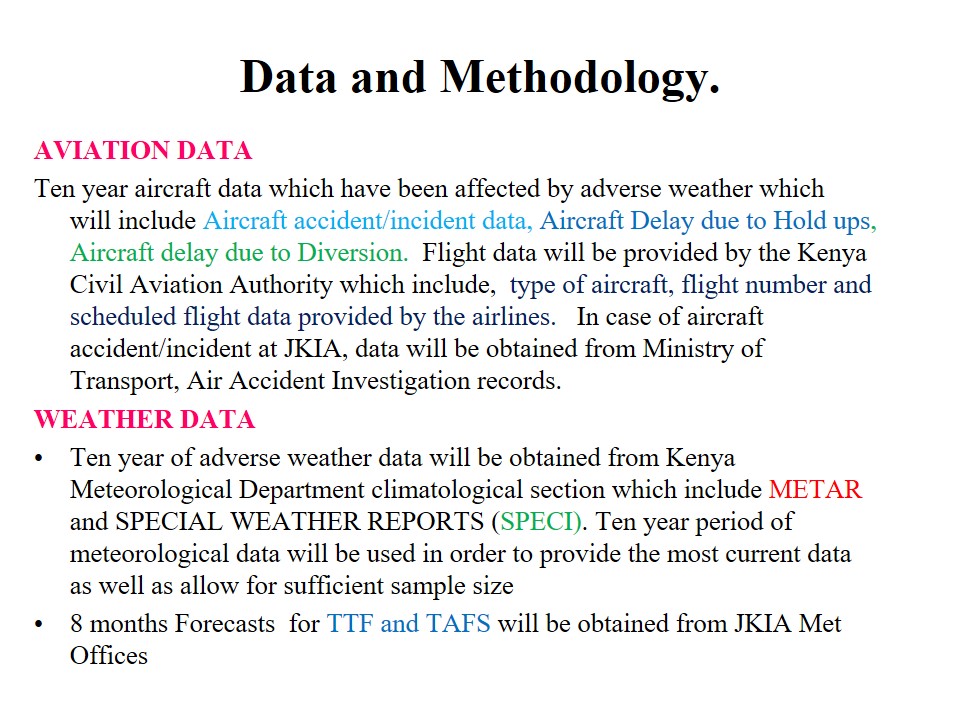 Data and Methodology.

AVIATION DATA

Ten year aircraft data which have been affected by adverse weather which will include Aircraft accident/incident data, Aircraft Delay due to Hold ups, Aircraft delay due to Diversion. Flight data will be provided by the Kenya Civil Aviation Authority which include, type of aircraft, flight number and scheduled flight data provided by the airlines. In case of aircraft accident/incident at JKIA, data will be obtained from Ministry of Transport, Air Accident Investigation records.

WEATHER DATA

• Ten year of adverse weather data will be obtained from Kenya Meteorological Department climatological section which include METAR and SPECIAL WEATHER REPORTS (SPECI). Ten year period of meteorological data will be used in order to provide the most current data as well as allow for sufficient sample size

• 8 months Forecasts for TTF and TAFS will be obtained from JKIA Met Offices